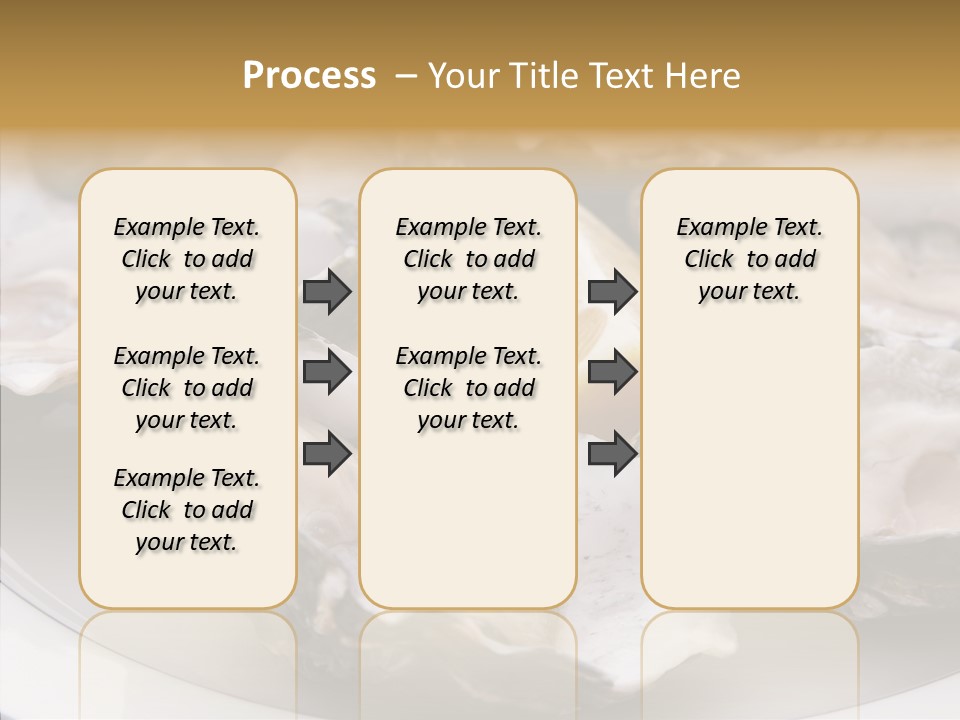 Process – Your Title Text Here

Example Text. Click to add your text.

Example Text. Click to add your text.

Example Text. Click to add your text.

Example Text. Click to add your text.

Example Text. Click to add your text.

Example Text. Click to add your text.